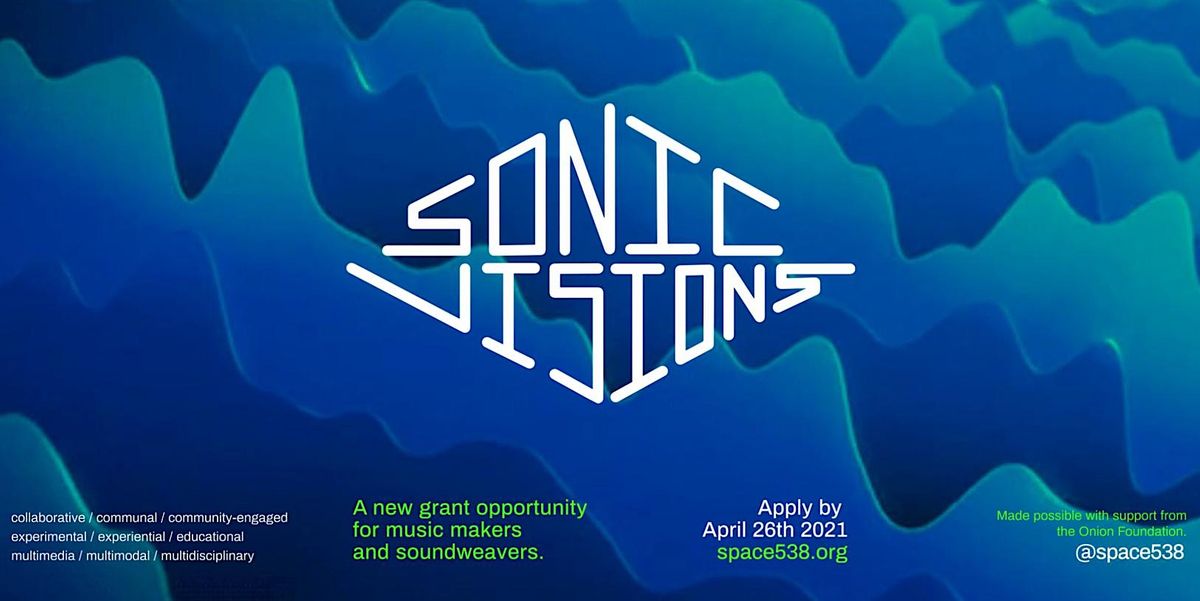 SONIC
VISIONS

collaborative / communal / community-engaged
experimental / experiential / educational
multimedia / multimodal / multidisciplinary

A new grant opportunity for music makers and soundweavers.

Apply by
April 26th 2021
space538.org

Made possible with support from the Onion Foundation.
@space538